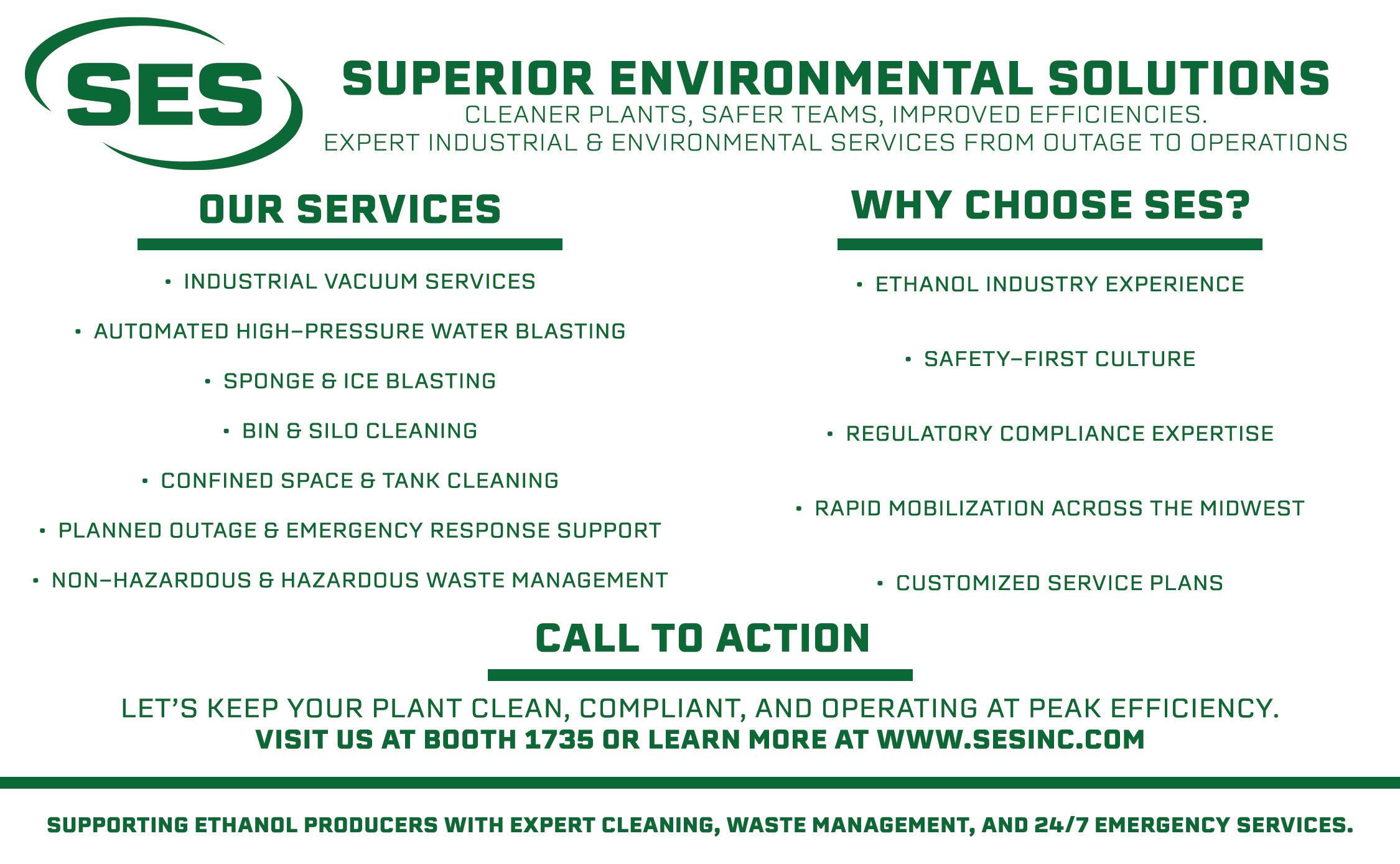 SES

SUPERIOR ENVIRONMENTAL SOLUTIONS
CLEANER PLANTS, SAFER TEAMS, IMPROVED EFFICIENCIES.
EXPERT INDUSTRIAL & ENVIRONMENTAL SERVICES FROM OUTAGE TO OPERATIONS

OUR SERVICES

• INDUSTRIAL VACUUM SERVICES
• AUTOMATED HIGH–PRESSURE WATER BLASTING
• SPONGE & ICE BLASTING
• BIN & SILO CLEANING
• CONFINED SPACE & TANK CLEANING
• PLANNED OUTAGE & EMERGENCY RESPONSE SUPPORT
• NON–HAZARDOUS & HAZARDOUS WASTE MANAGEMENT

WHY CHOOSE SES?

• ETHANOL INDUSTRY EXPERIENCE
• SAFETY–FIRST CULTURE
• REGULATORY COMPLIANCE EXPERTISE
• RAPID MOBILIZATION ACROSS THE MIDWEST
• CUSTOMIZED SERVICE PLANS

CALL TO ACTION

LET'S KEEP YOUR PLANT CLEAN, COMPLIANT, AND OPERATING AT PEAK EFFICIENCY.
VISIT US AT BOOTH 1735 OR LEARN MORE AT WWW.SESINC.COM

SUPPORTING ETHANOL PRODUCERS WITH EXPERT CLEANING, WASTE MANAGEMENT, AND 24/7 EMERGENCY SERVICES.